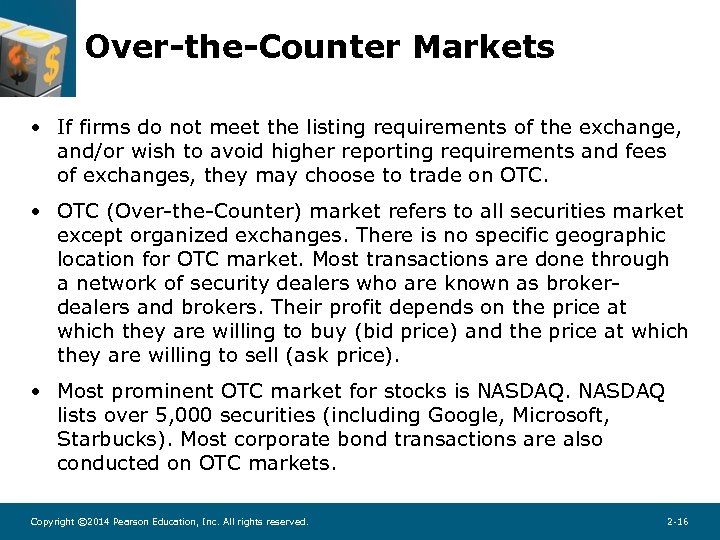 Over-the-Counter Markets

• If firms do not meet the listing requirements of the exchange, and/or wish to avoid higher reporting requirements and fees of exchanges, they may choose to trade on OTC.

• OTC (Over-the-Counter) market refers to all securities market except organized exchanges. There is no specific geographic location for OTC market. Most transactions are done through a network of security dealers who are known as broker-dealers and brokers. Their profit depends on the price at which they are willing to buy (bid price) and the price at which they are willing to sell (ask price).

• Most prominent OTC market for stocks is NASDAQ. NASDAQ lists over 5,000 securities (including Google, Microsoft, Starbucks). Most corporate bond transactions are also conducted on OTC markets.

Copyright ©2014 Pearson Education, Inc. All rights reserved.

2-16